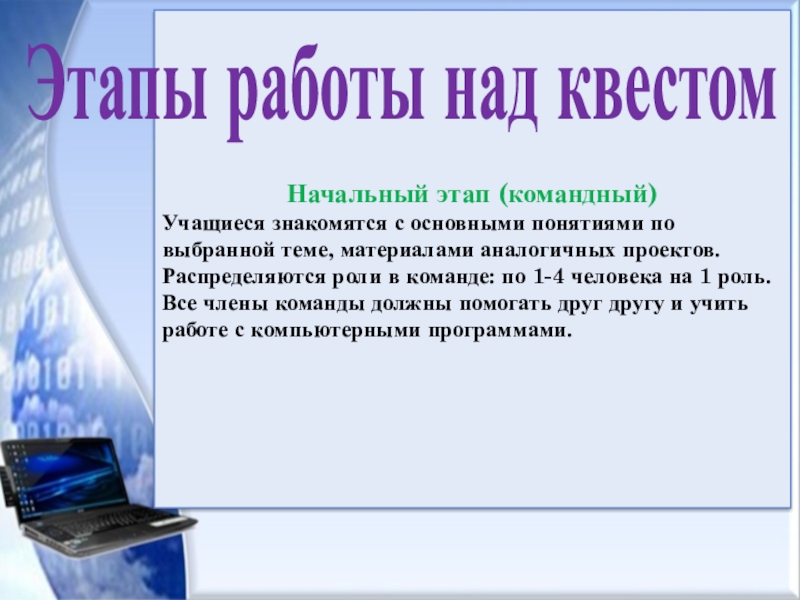 Этапы работы над квестом

Начальный этап (командный)

Учащиеся знакомятся с основными понятиями по выбранной теме, материалами аналогичных проектов. Распределяются роли в команде: по 1-4 человека на 1 роль. Все члены команды должны помогать друг другу и учить работе с компьютерными программами.